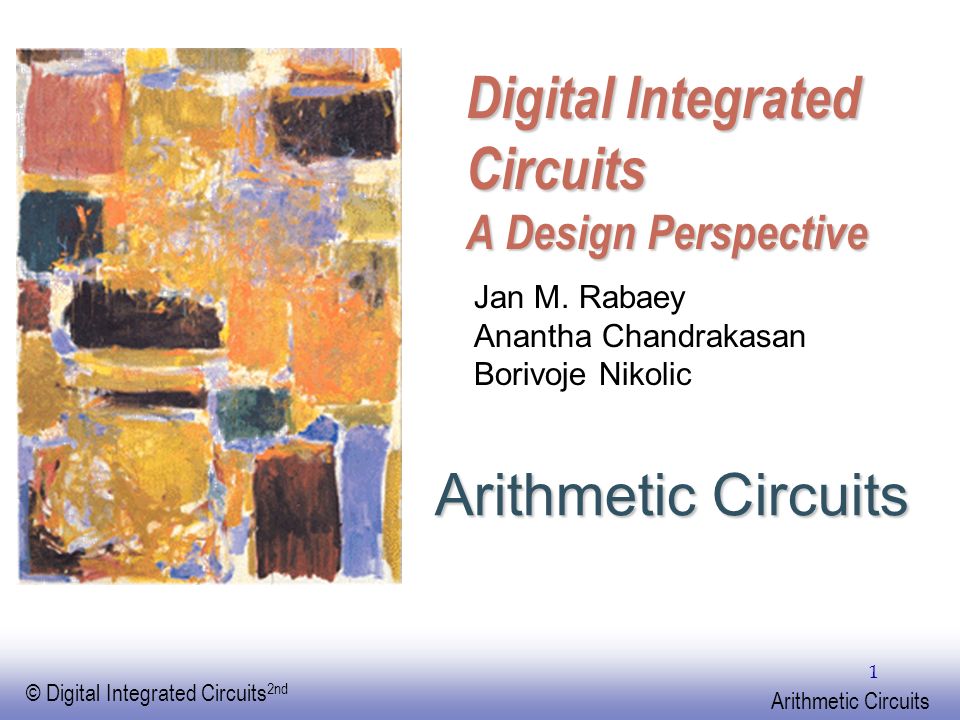 Digital Integrated Circuits
A Design Perspective

Jan M. Rabaey
Anantha Chandrakasan
Borivoje Nikolic

Arithmetic Circuits

© Digital Integrated Circuits$^{2nd}$

1
Arithmetic Circuits